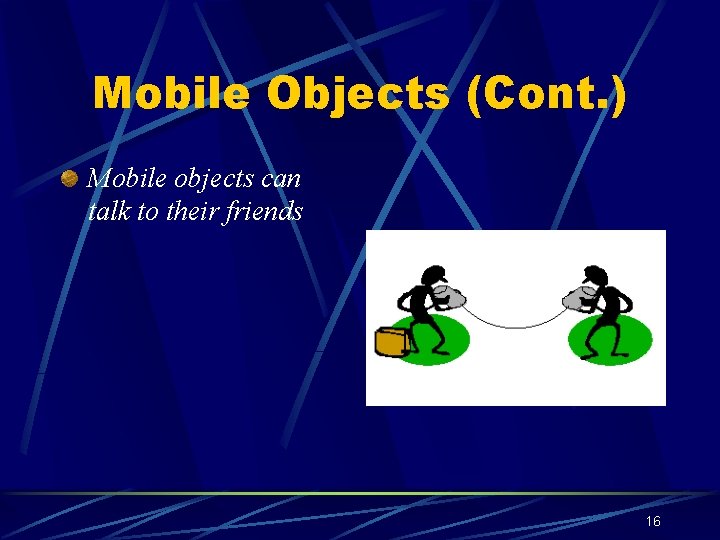 Mobile Objects (Cont.)

Mobile objects can talk to their friends

16